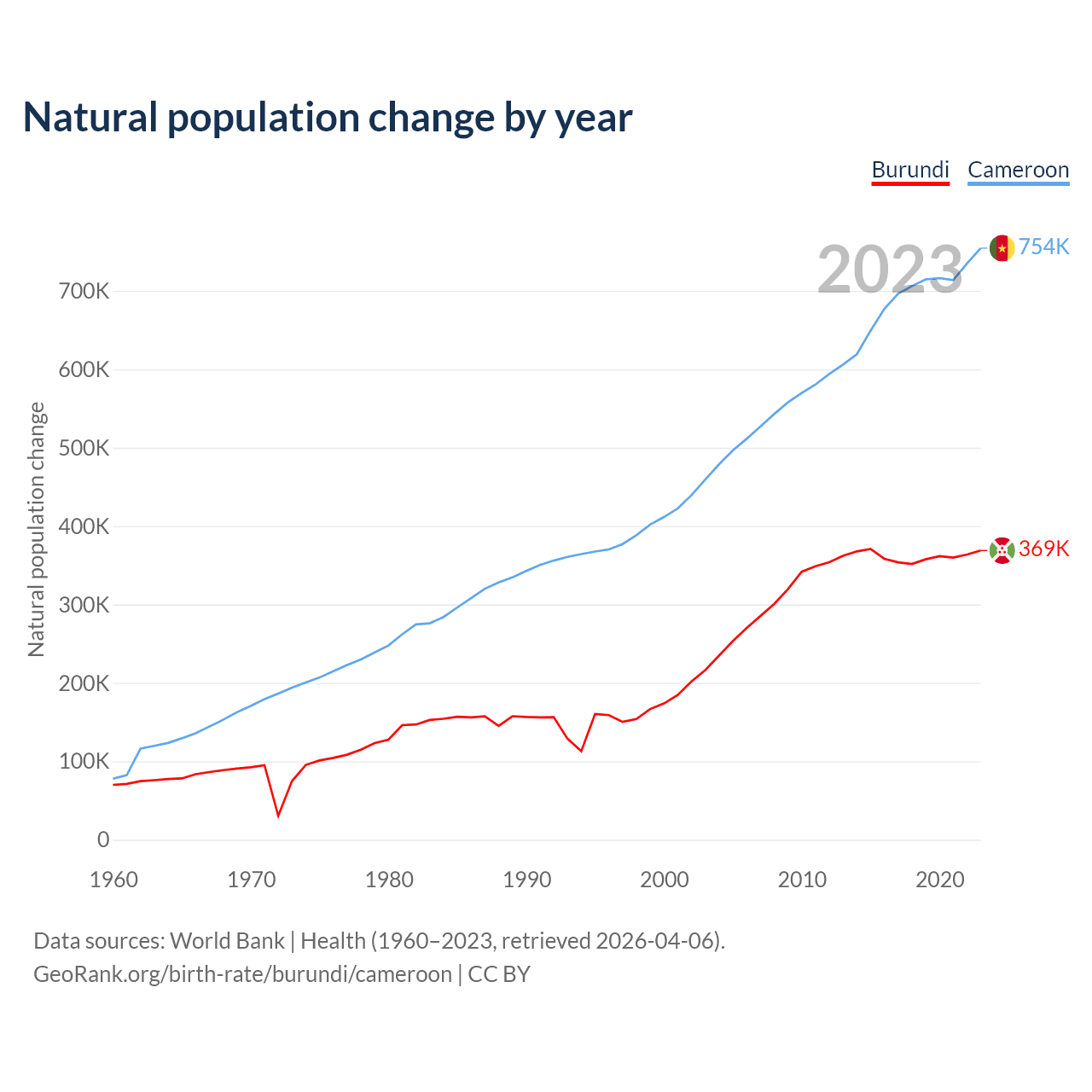 Natural population change by year

Burundi Cameroon

2023

754K

369K

Natural population change

700K
600K
500K
400K
300K
200K
100K
0

1960 1970 1980 1990 2000 2010 2020

Data sources: World Bank | Health (1960–2023, retrieved 2026-04-06).
GeoRank.org/birth-rate/burundi/cameroon | CC BY